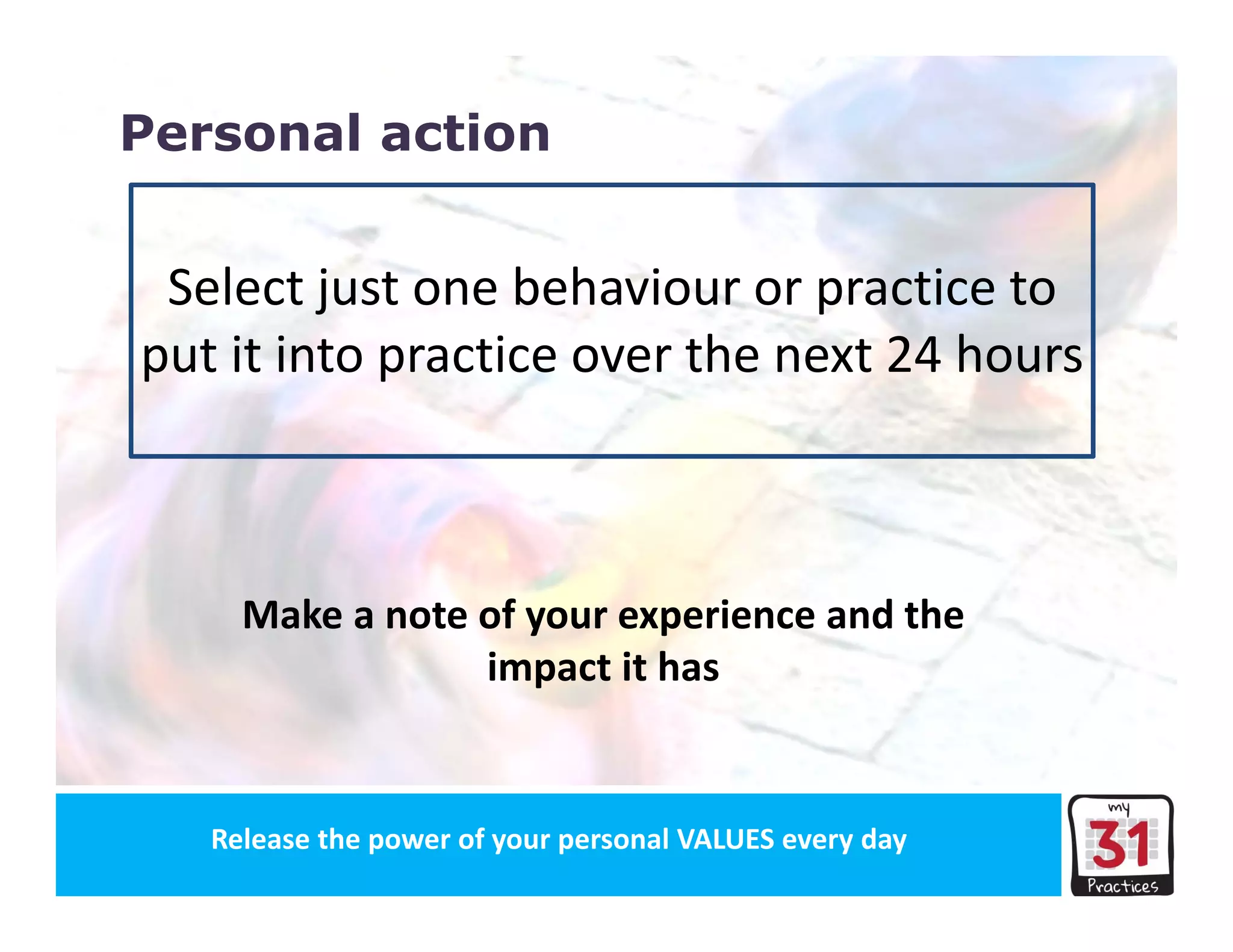 Personal action

Select just one behaviour or practice to put it into practice over the next 24 hours

Make a note of your experience and the impact it has

Release the power of your personal VALUES every day

my
31
Practices